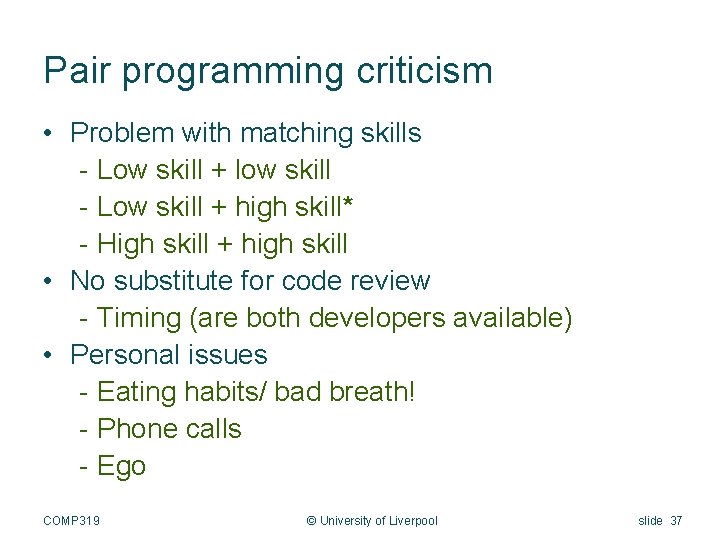 Pair programming criticism

• Problem with matching skills
  - Low skill + low skill
  - Low skill + high skill*
  - High skill + high skill
• No substitute for code review
  - Timing (are both developers available)
• Personal issues
  - Eating habits/ bad breath!
  - Phone calls
  - Ego

COMP319 © University of Liverpool slide 37